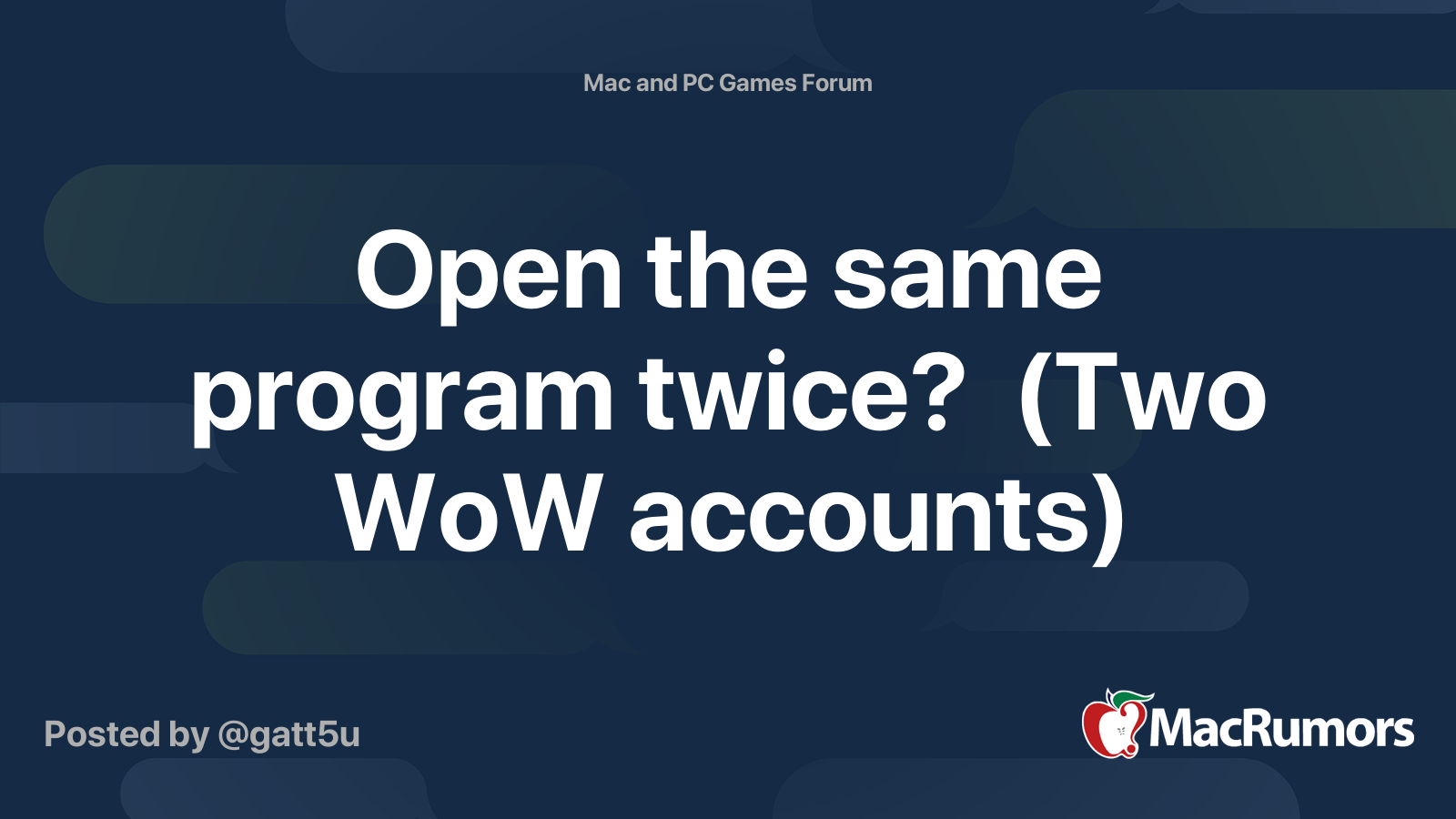 Mac and PC Games Forum

Open the same program twice? (Two WoW accounts)

Posted by @gatt5u

MacRumors